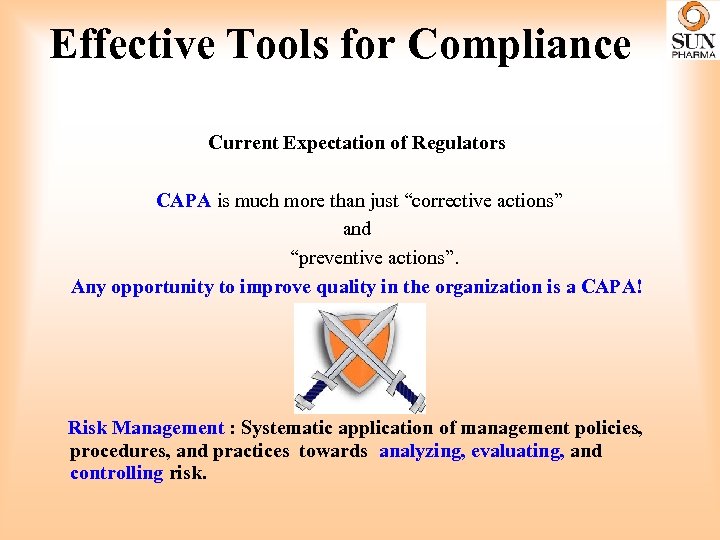 Effective Tools for Compliance

SUN PHARMA

Current Expectation of Regulators

CAPA is much more than just “corrective actions”
and
“preventive actions”.

Any opportunity to improve quality in the organization is a CAPA!

Risk Management : Systematic application of management policies, procedures, and practices towards analyzing, evaluating, and controlling risk.